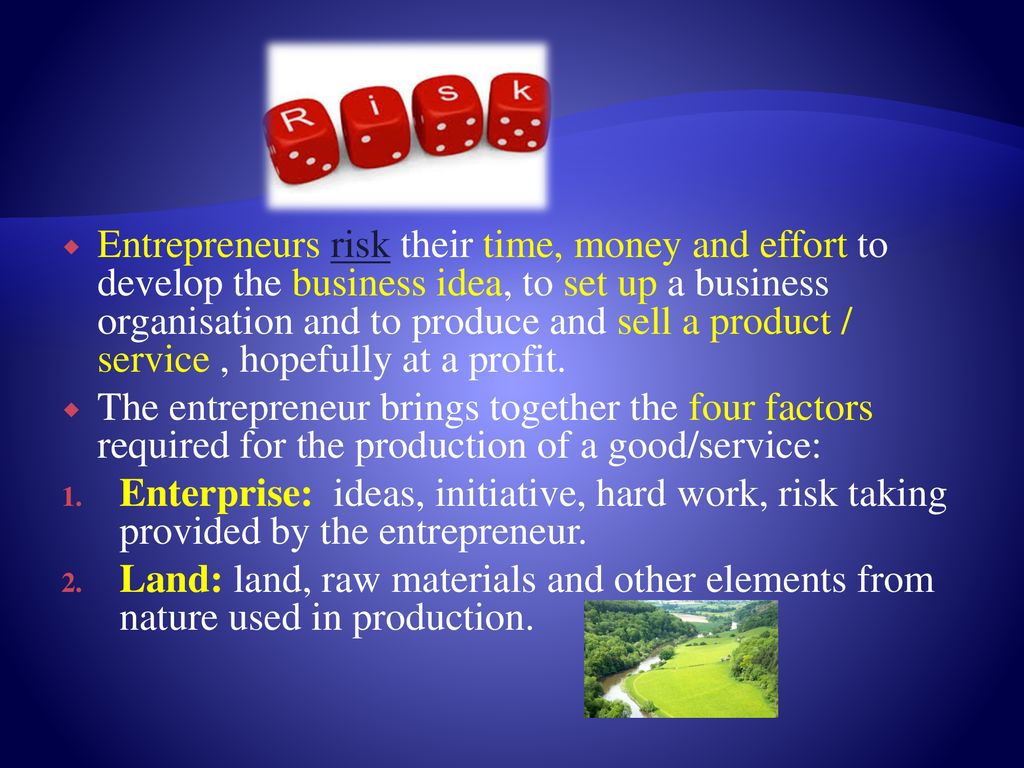 R i s k

Entrepreneurs risk their time, money and effort to develop the business idea, to set up a business organisation and to produce and sell a product / service , hopefully at a profit.

The entrepreneur brings together the four factors required for the production of a good/service:

1. Enterprise: ideas, initiative, hard work, risk taking provided by the entrepreneur.
2. Land: land, raw materials and other elements from nature used in production.